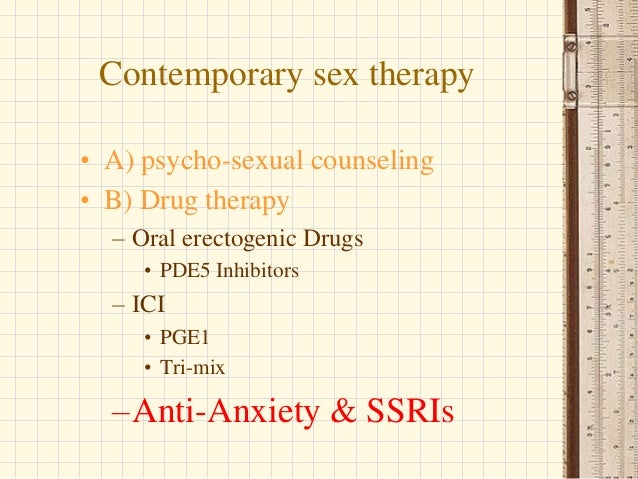 Contemporary sex therapy

• A) psycho-sexual counseling
• B) Drug therapy
– Oral erectogenic Drugs
• PDE5 Inhibitors
– ICI
• PGE1
• Tri-mix
–Anti-Anxiety & SSRIs